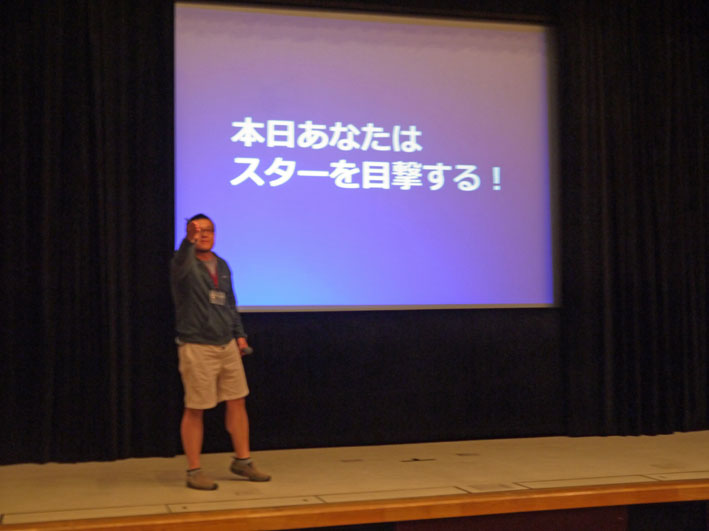 本日あなたは
スターを目撃する！